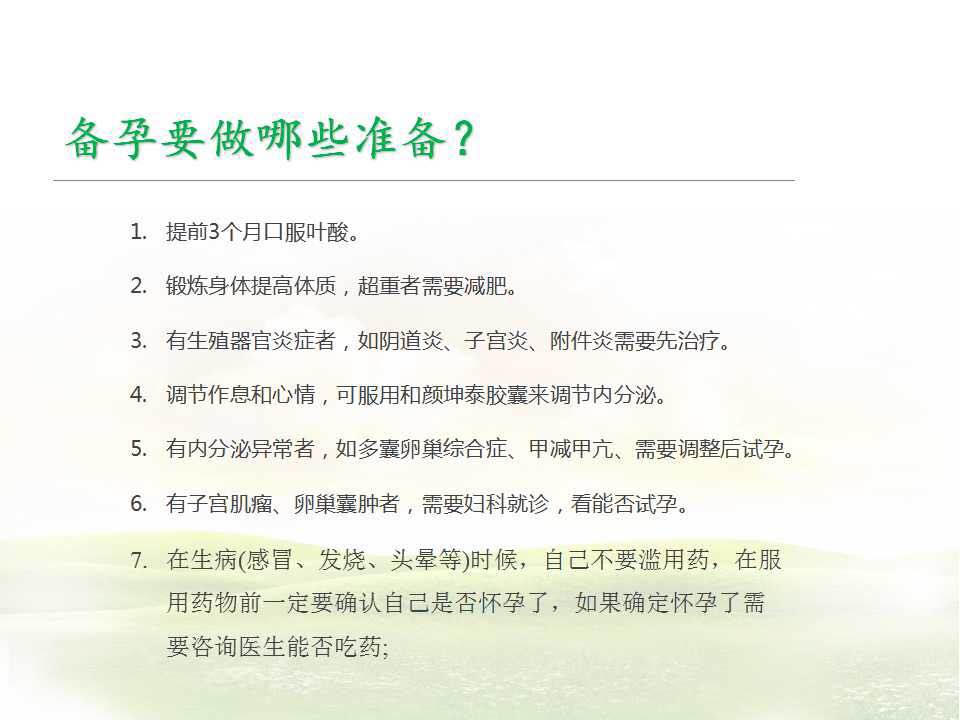 备孕要做哪些准备？

1. 提前3个月口服叶酸。

2. 锻炼身体提高体质，超重者需要减肥。

3. 有生殖器官炎症者，如阴道炎、子宫炎、附件炎需要先治疗。

4. 调节作息和心情，可服用和颜坤泰胶囊来调节内分泌。

5. 有内分泌异常者，如多囊卵巢综合症、甲减甲亢、需要调整后试孕。

6. 有子宫肌瘤、卵巢囊肿者，需要妇科就诊，看能否试孕。

7. 在生病(感冒、发烧、头晕等)时候，自己不要滥用药，在服用药物前一定要确认自己是否怀孕了，如果确定怀孕了需要咨询医生能否吃药;